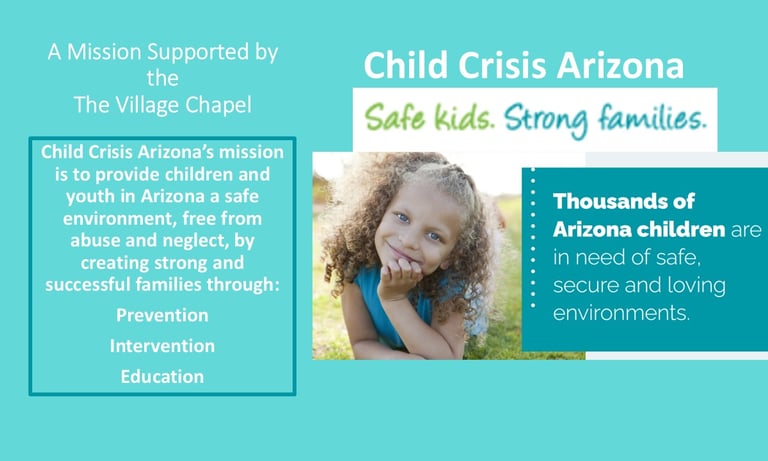 A Mission Supported by the The Village Chapel

Child Crisis Arizona's mission is to provide children and youth in Arizona a safe environment, free from abuse and neglect, by creating strong and successful families through:

Prevention

Intervention

Education

Child Crisis Arizona

Safe kids. Strong families.

Thousands of Arizona children are in need of safe, secure and loving environments.